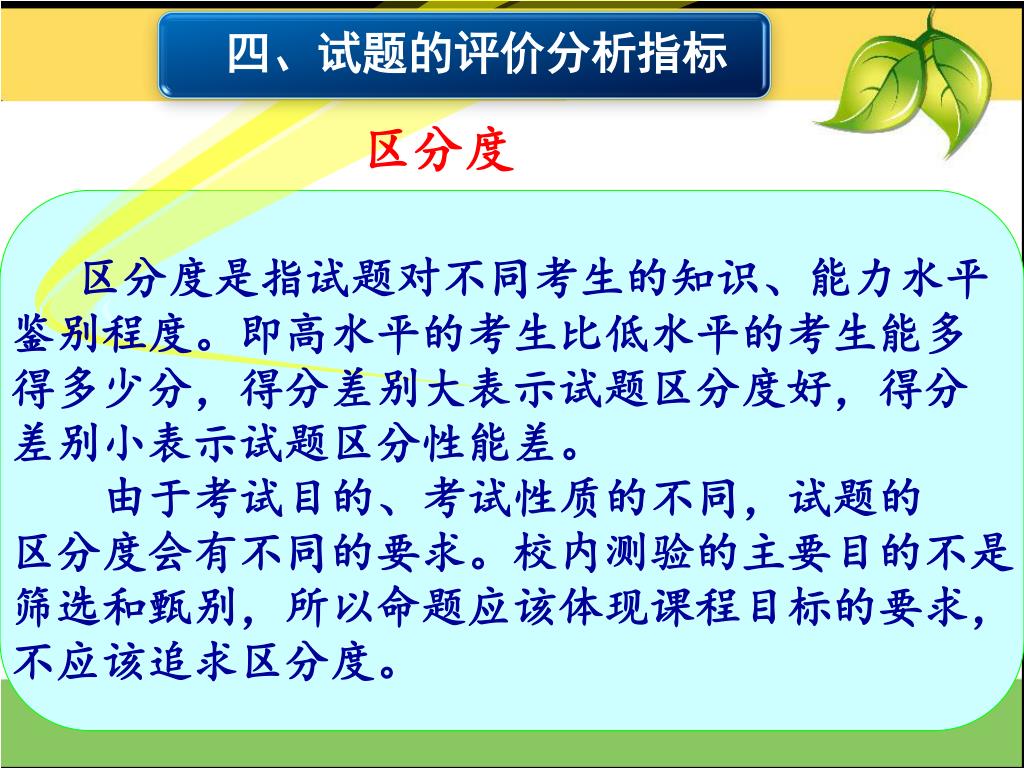 四、试题的评价分析指标

区分度

区分度是指试题对不同考生的知识、能力水平鉴别程度。即高水平的考生比低水平的考生能多得多少分，得分差别大表示试题区分度好，得分差别小表示试题区分性能差。

由于考试目的、考试性质的不同，试题的区分度会有不同的要求。校内测验的主要目的不是筛选和甄别，所以命题应该体现课程目标的要求，不应该追求区分度。